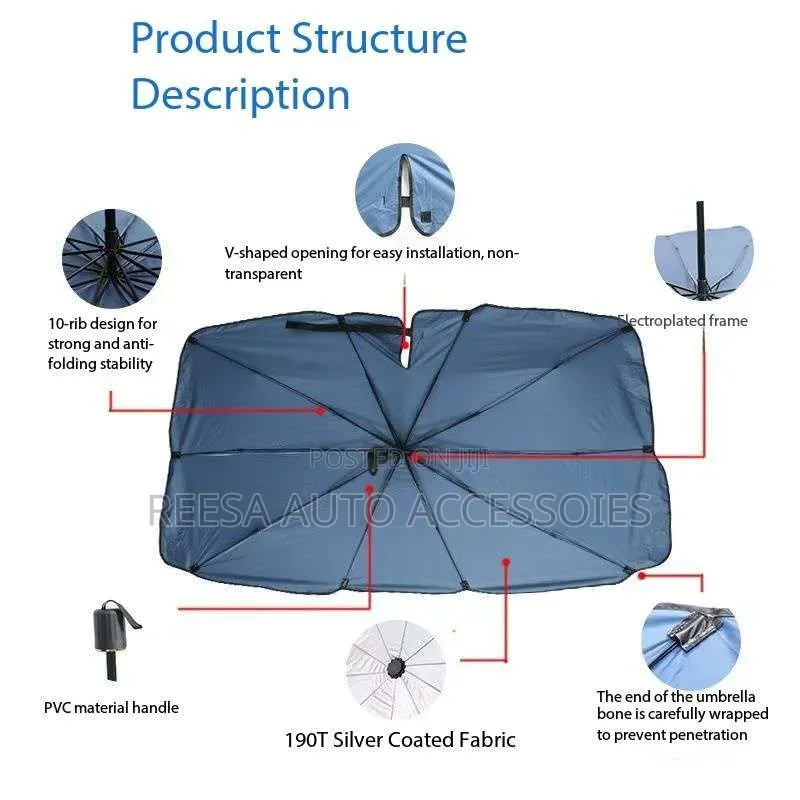 Product Structure Description

V-shaped opening for easy installation, non-transparent

10-rib design for strong and anti-folding stability

Electroplated frame

POSTED ON JIJI

REESA AUTO ACCESSOIES

PVC material handle

190T Silver Coated Fabric

The end of the umbrella bone is carefully wrapped to prevent penetration